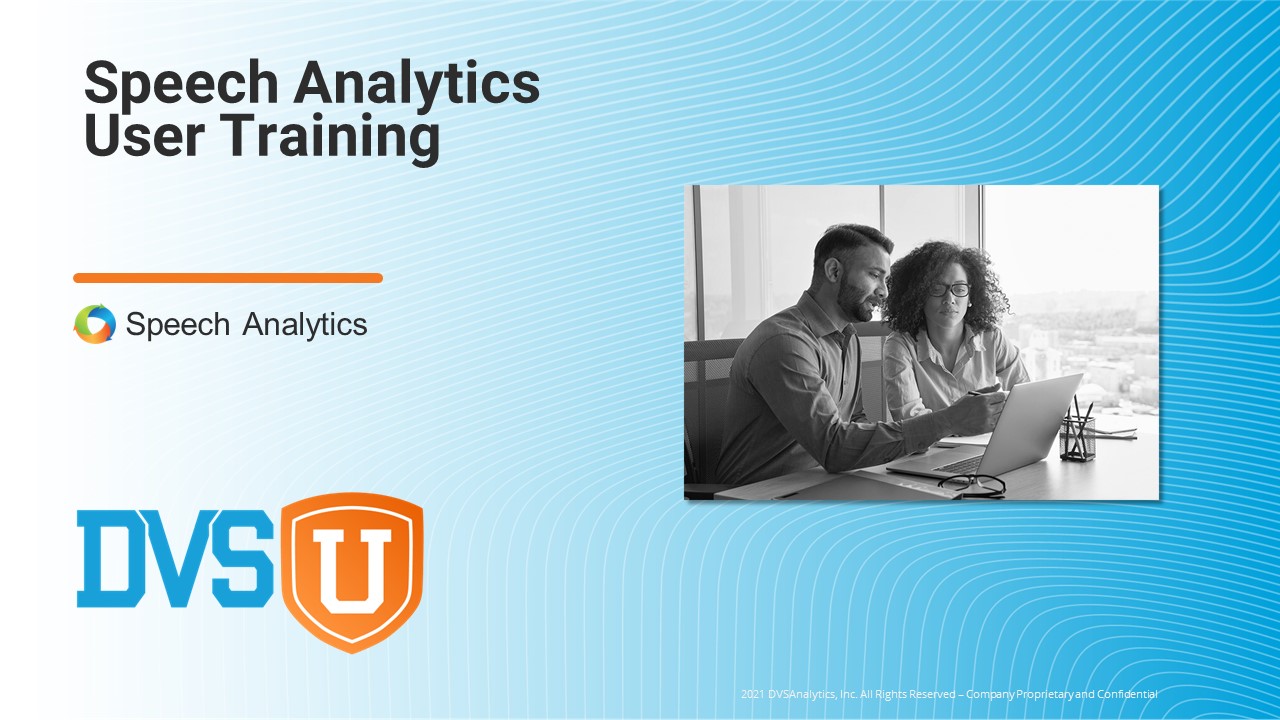 Speech Analytics User Training

Speech Analytics

DVS U

2021 DVSAnalytics, Inc. All Rights Reserved – Company Proprietary and Confidential